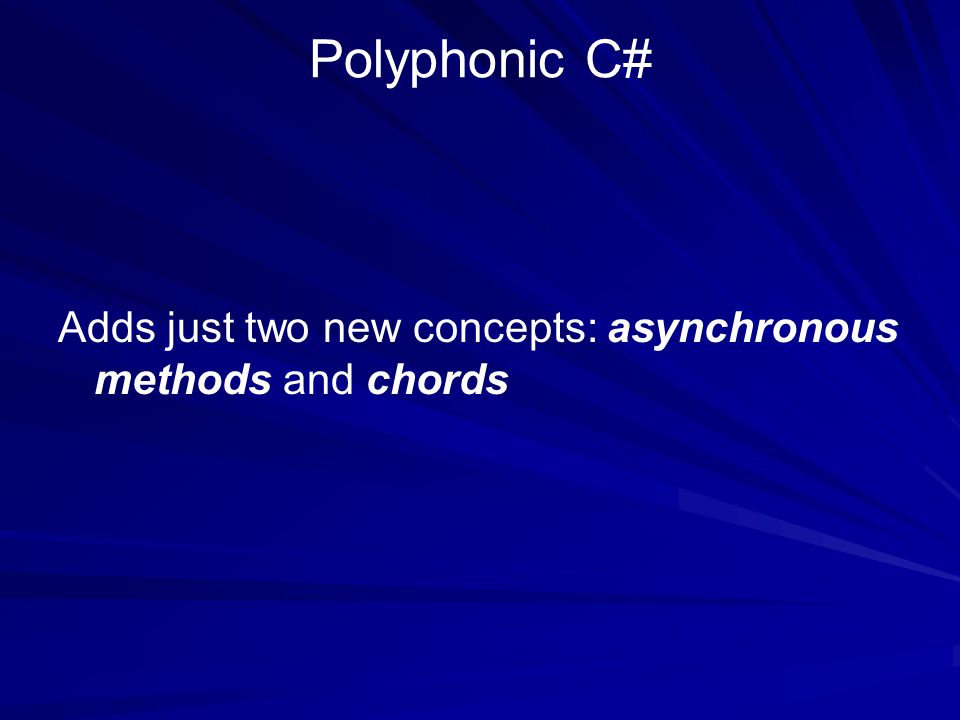 Polyphonic C#

Adds just two new concepts: asynchronous methods and chords